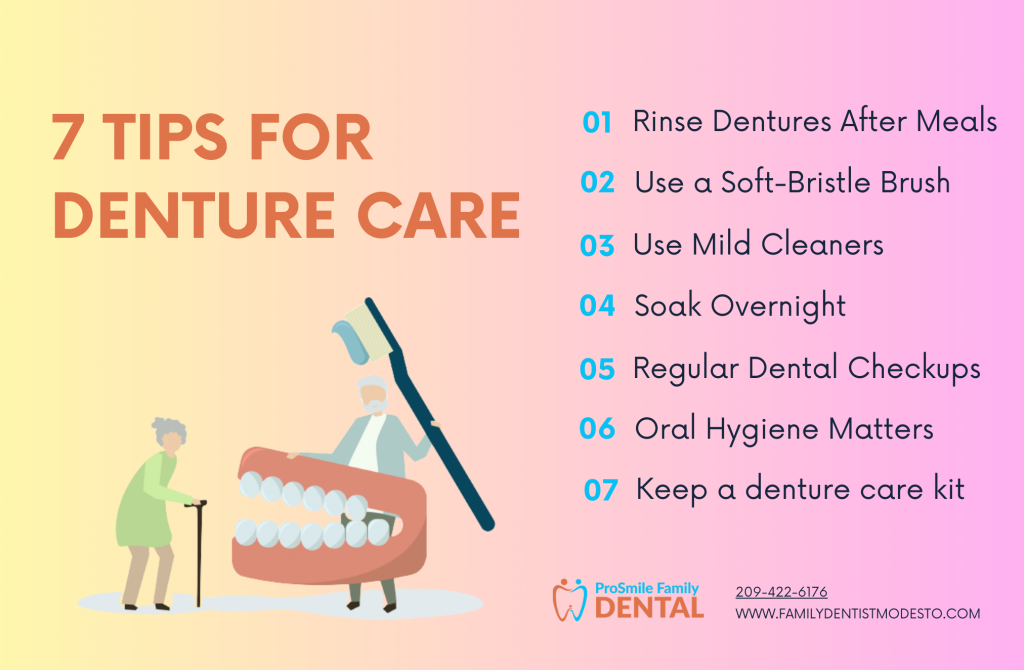 7 TIPS FOR DENTURE CARE

01 Rinse Dentures After Meals

02 Use a Soft-Bristle Brush

03 Use Mild Cleaners

04 Soak Overnight

05 Regular Dental Checkups

06 Oral Hygiene Matters

07 Keep a denture care kit

ProSmile Family DENTAL

209-422-6176
WWW.FAMILYDENTISTMODESTO.COM